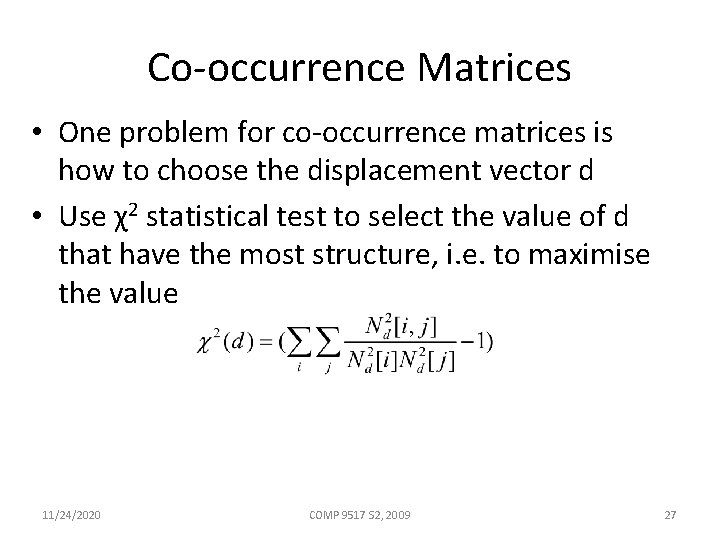 Co-occurrence Matrices

• One problem for co-occurrence matrices is how to choose the displacement vector d

• Use $\chi^2$ statistical test to select the value of d that have the most structure, i.e. to maximise the value

$\chi^2(d) = (\sum_i \sum_j \frac{N_d^2[i,j]}{N_d^2[i]N_d^2[j]} - 1)$

11/24/2020

COMP 9517 S2, 2009

27